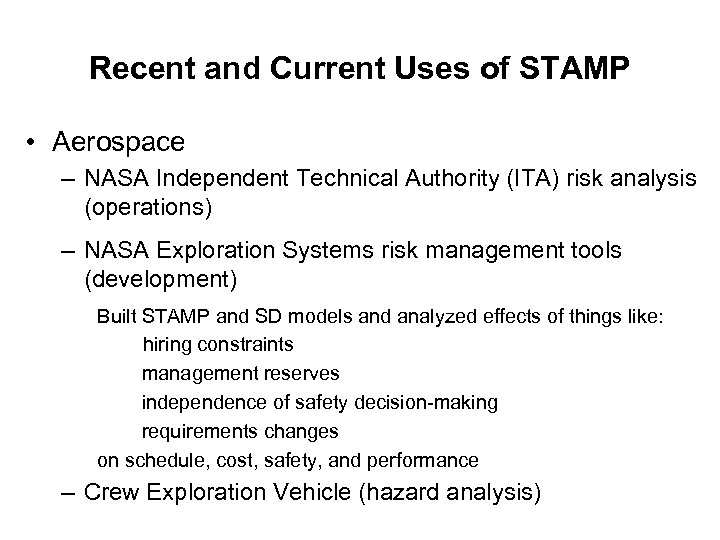 Recent and Current Uses of STAMP

• Aerospace

– NASA Independent Technical Authority (ITA) risk analysis (operations)

– NASA Exploration Systems risk management tools (development)

Built STAMP and SD models and analyzed effects of things like:

hiring constraints

management reserves

independence of safety decision-making

requirements changes

on schedule, cost, safety, and performance

– Crew Exploration Vehicle (hazard analysis)